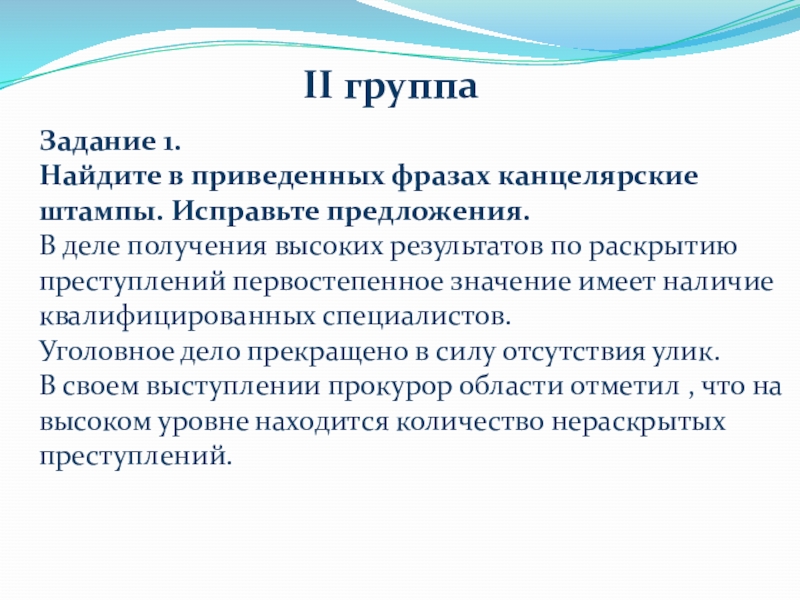 II группа

Задание 1.
Найдите в приведенных фразах канцелярские штампы. Исправьте предложения.
В деле получения высоких результатов по раскрытию преступлений первостепенное значение имеет наличие квалифицированных специалистов.
Уголовное дело прекращено в силу отсутствия улик.
В своем выступлении прокурор области отметил , что на высоком уровне находится количество нераскрытых преступлений.